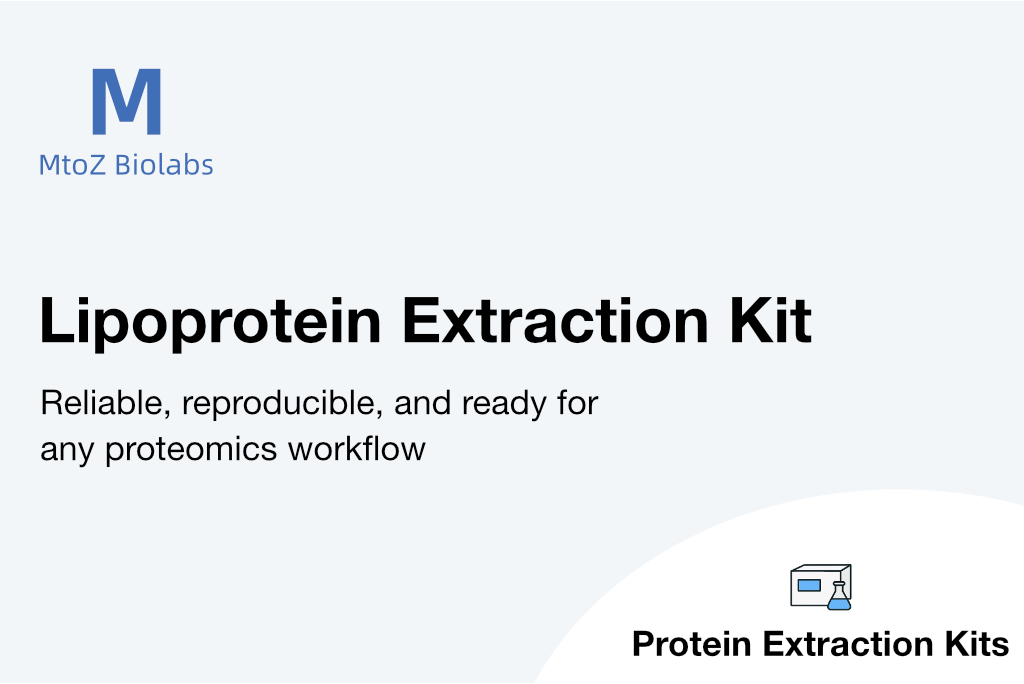 M
MtoZ Biolabs

Lipoprotein Extraction Kit

Reliable, reproducible, and ready for any proteomics workflow

Protein Extraction Kits